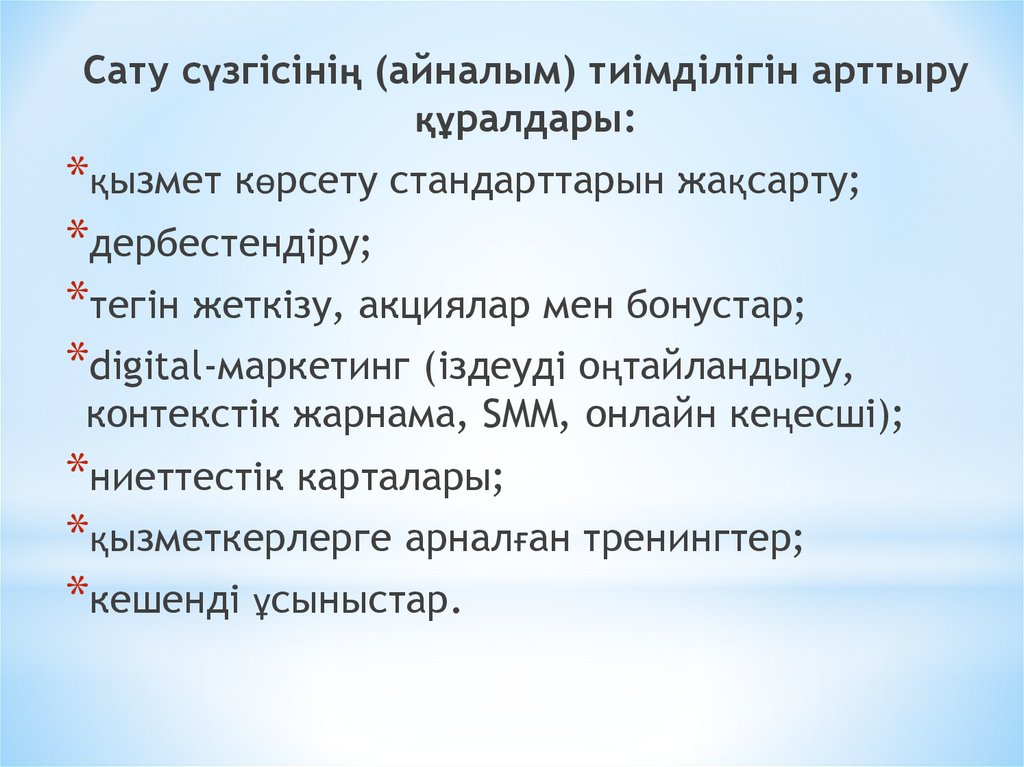 Сату сүзгісінің (айналым) тиімділігін арттыру құралдары:

*қызмет көрсету стандарттарын жақсарту;

*дербестендіру;

*тегін жеткізу, акциялар мен бонустар;

*digital-маркетинг (іздеуді оңтайландыру, контекстік жарнама, SMM, онлайн кеңесші);

*ниеттестік карталары;

*қызметкерлерге арналған тренингтер;

*кешенді ұсыныстар.